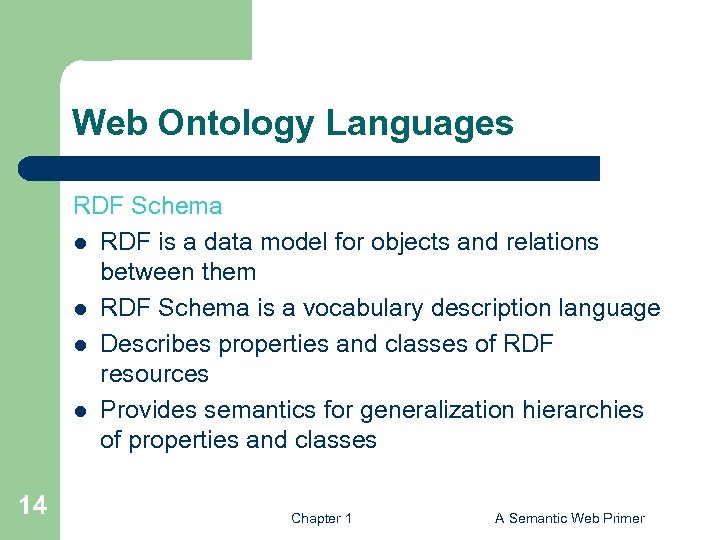 Web Ontology Languages

RDF Schema

- RDF is a data model for objects and relations between them
- RDF Schema is a vocabulary description language
- Describes properties and classes of RDF resources
- Provides semantics for generalization hierarchies of properties and classes

14

Chapter 1

A Semantic Web Primer